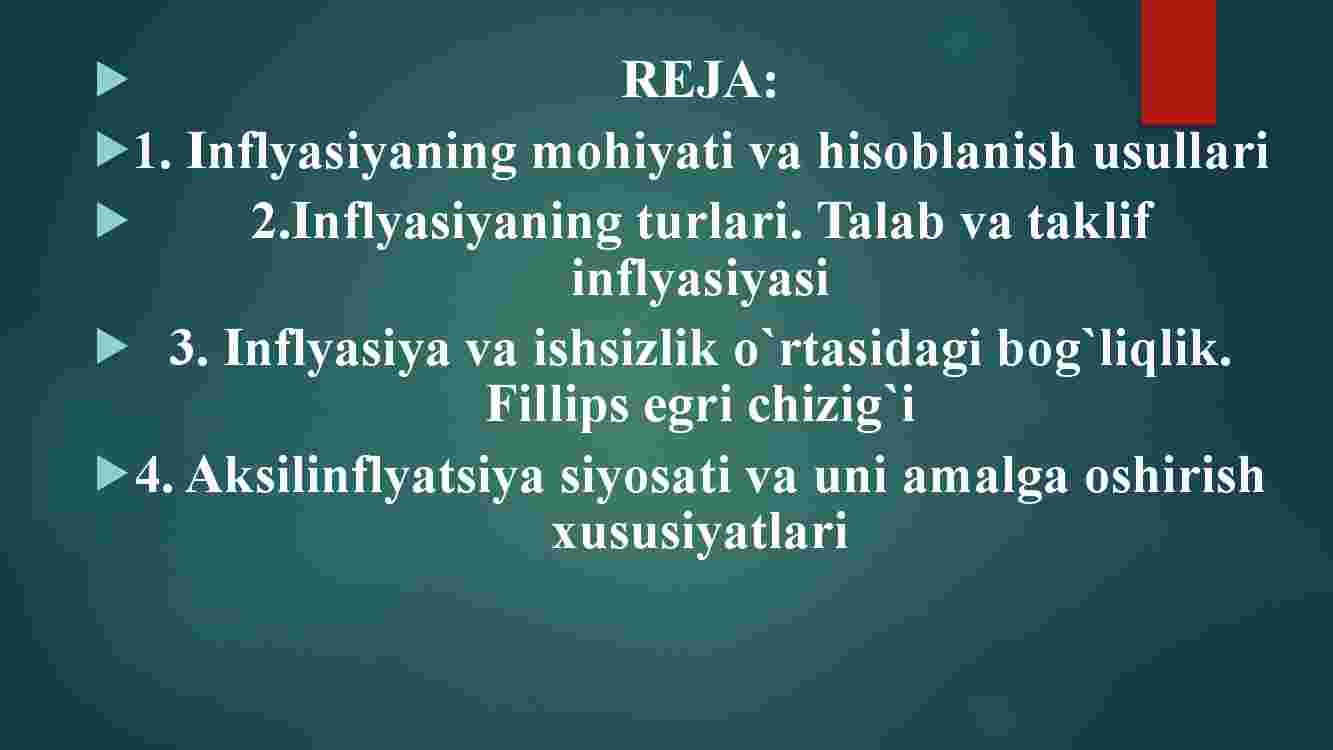 REJA:

1. Inflyasiyaning mohiyati va hisoblanish usullari

2.Inflyasiyaning turlari. Talab va taklif inflyasiyasi

3. Inflyasiya va ishsizlik o`rtasidagi bog`liqlik. Fillips egri chizig`i

4. Aksilinflyatsiya siyosati va uni amalga oshirish xususiyatlari